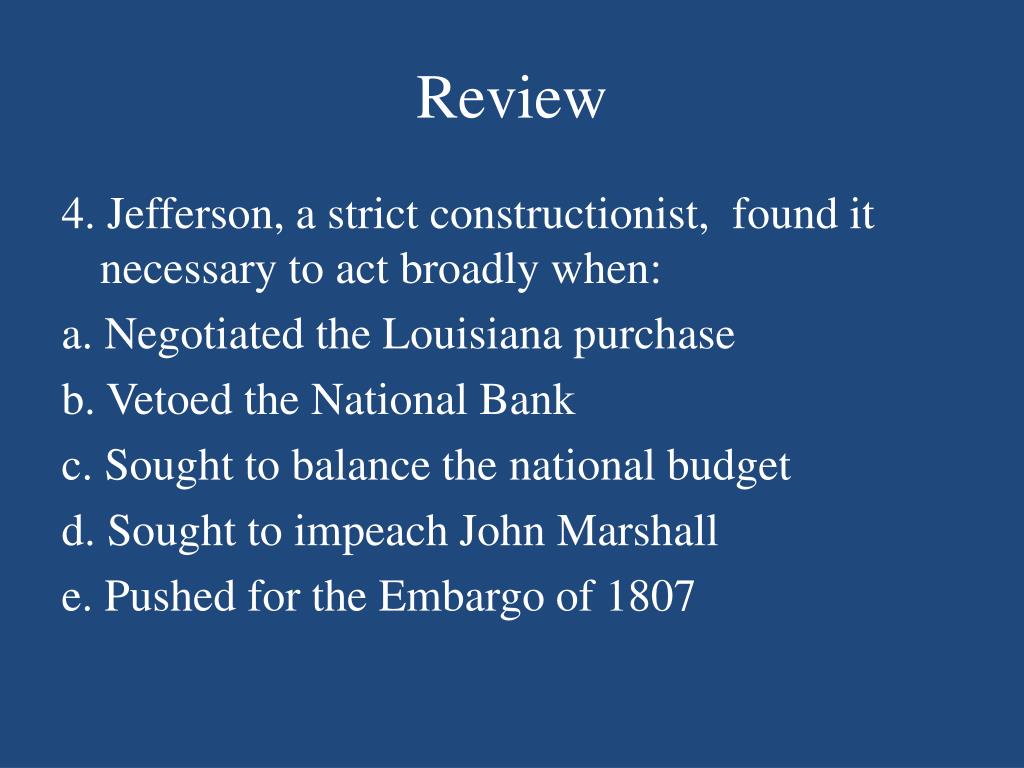 Review

4. Jefferson, a strict constructionist, found it necessary to act broadly when:

a. Negotiated the Louisiana purchase

b. Vetoed the National Bank

c. Sought to balance the national budget

d. Sought to impeach John Marshall

e. Pushed for the Embargo of 1807